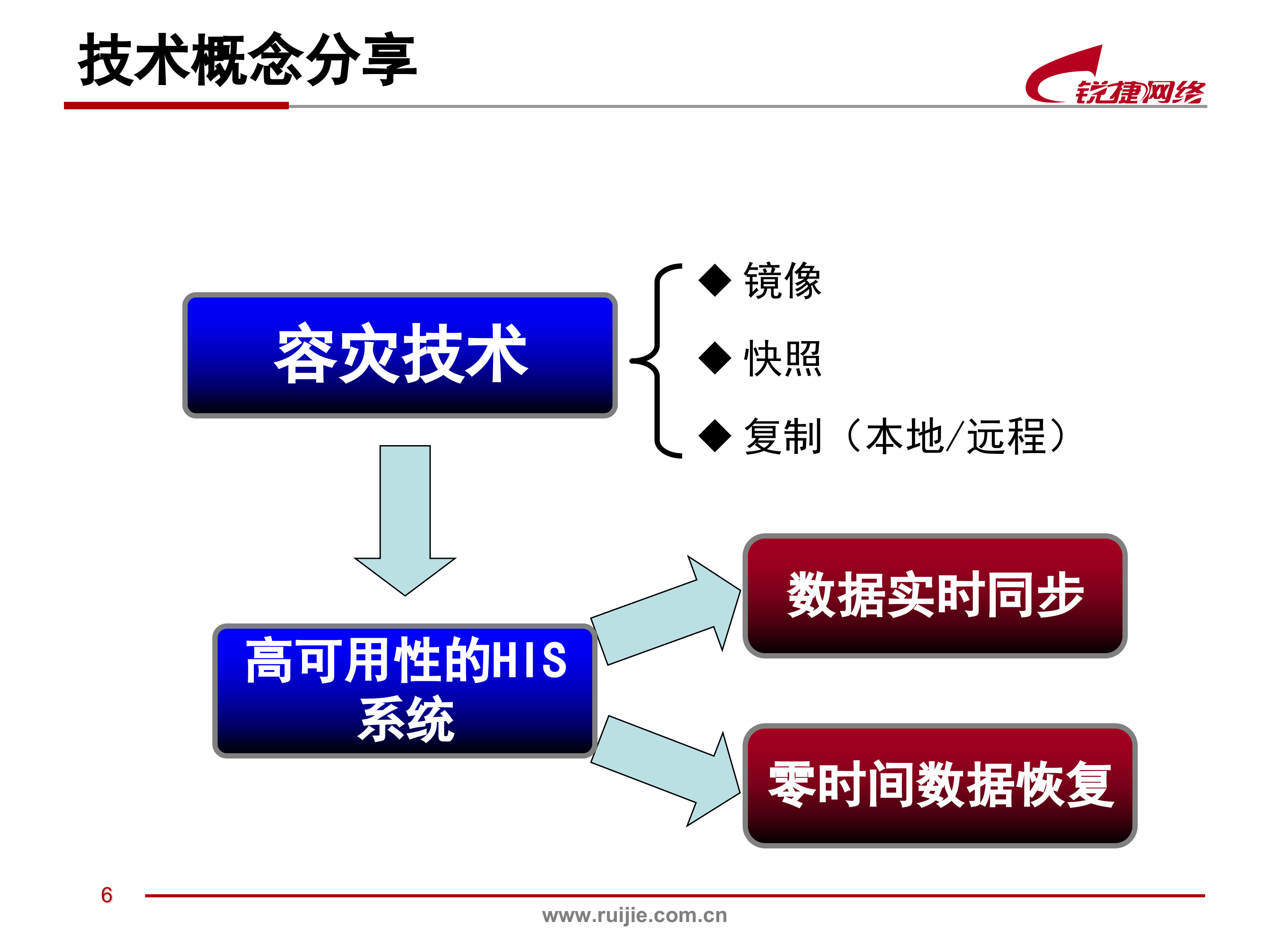 技术概念分享

锐捷网络

容灾技术

◆ 镜像

◆ 快照

◆ 复制（本地/远程）

高可用性的HIS系统

数据实时同步

零时间数据恢复

6

www.ruijie.com.cn